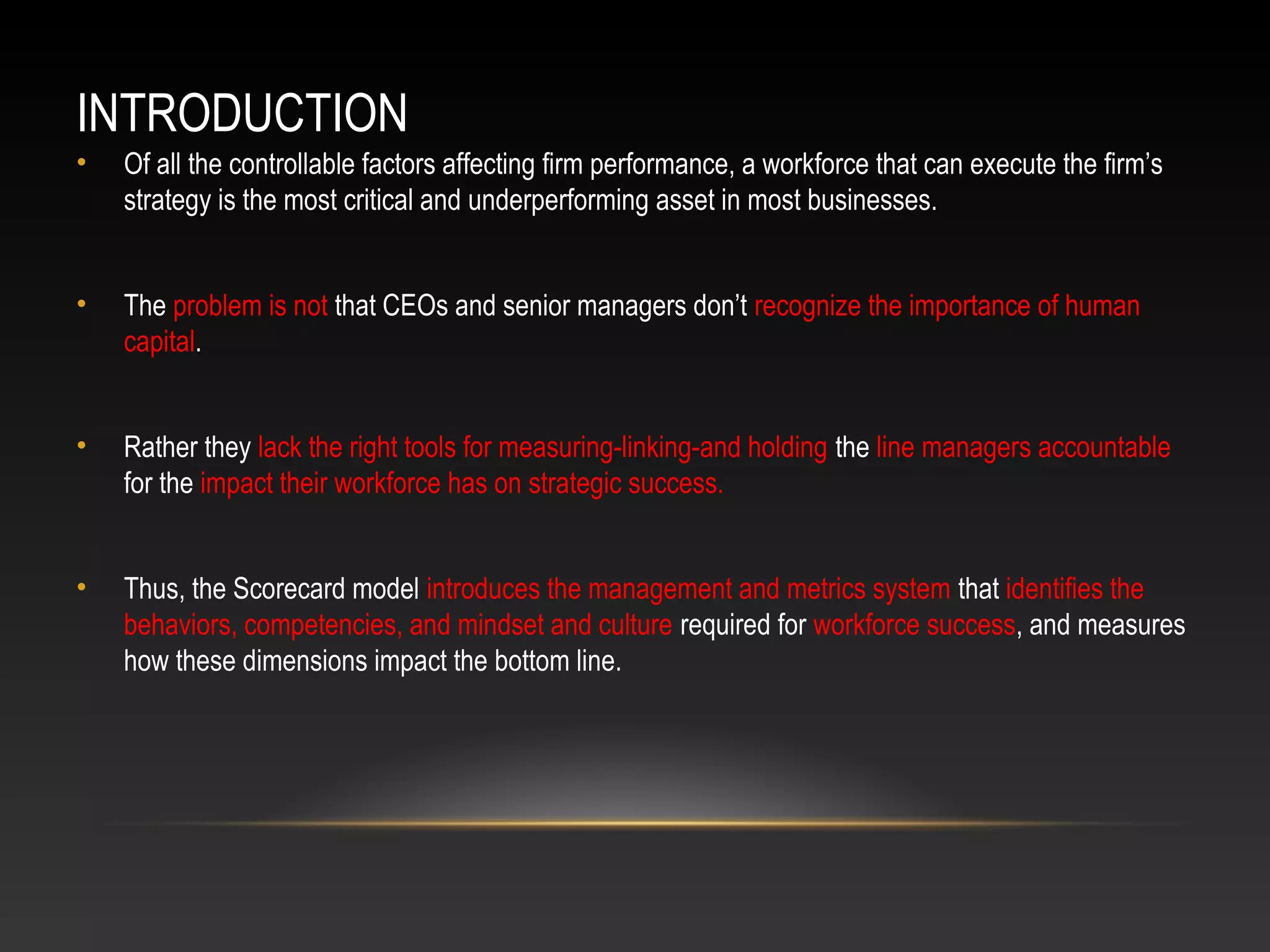 INTRODUCTION

• Of all the controllable factors affecting firm performance, a workforce that can execute the firm's strategy is the most critical and underperforming asset in most businesses.

• The problem is not that CEOs and senior managers don't recognize the importance of human capital.

• Rather they lack the right tools for measuring-linking-and holding the line managers accountable for the impact their workforce has on strategic success.

• Thus, the Scorecard model introduces the management and metrics system that identifies the behaviors, competencies, and mindset and culture required for workforce success, and measures how these dimensions impact the bottom line.